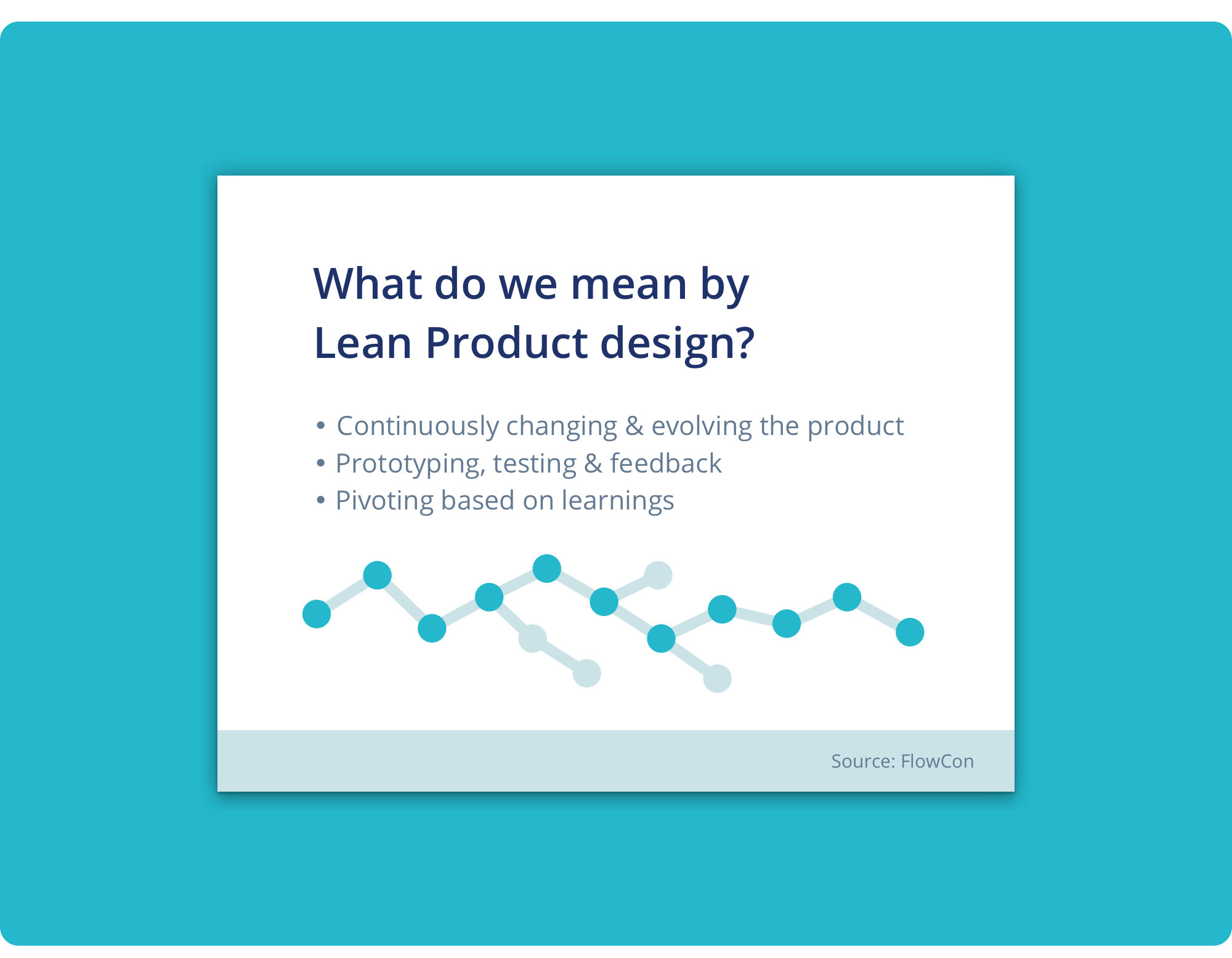 What do we mean by
Lean Product design?

• Continuously changing & evolving the product
• Prototyping, testing & feedback
• Pivoting based on learnings

Source: FlowCon